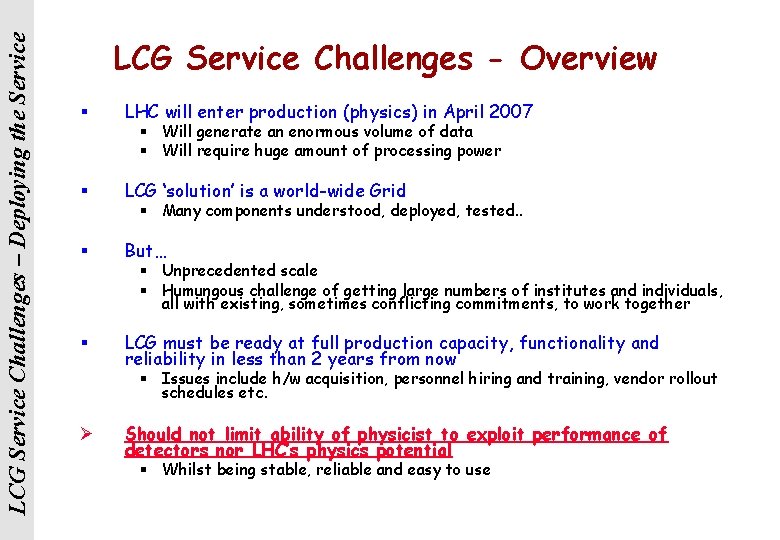 LCG Service Challenges – Deploying the Service

LCG Service Challenges - Overview

▪ LHC will enter production (physics) in April 2007
▪ Will generate an enormous volume of data
▪ Will require huge amount of processing power

▪ LCG 'solution' is a world-wide Grid
▪ Many components understood, deployed, tested..

▪ But…
▪ Unprecedented scale
▪ Humungous challenge of getting large numbers of institutes and individuals, all with existing, sometimes conflicting commitments, to work together

▪ LCG must be ready at full production capacity, functionality and reliability in less than 2 years from now
▪ Issues include h/w acquisition, personnel hiring and training, vendor rollout schedules etc.

➢ Should not limit ability of physicist to exploit performance of detectors nor LHC's physics potential
▪ Whilst being stable, reliable and easy to use